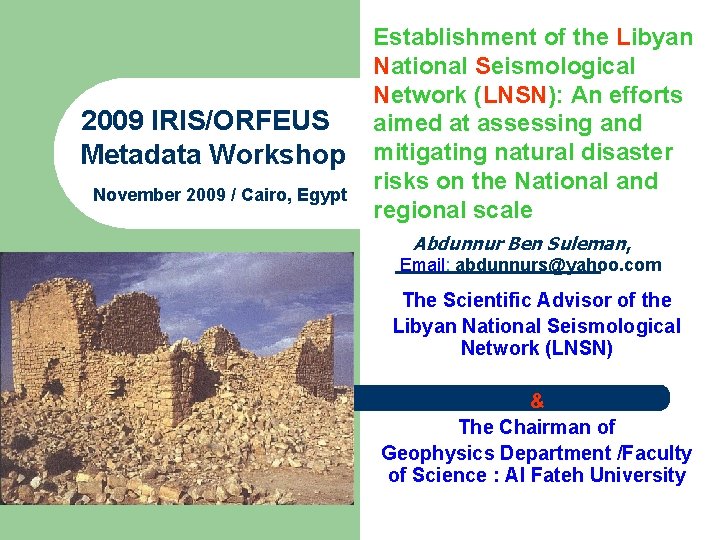 2009 IRIS/ORFEUS Metadata Workshop

November 2009 / Cairo, Egypt

Establishment of the Libyan National Seismological Network (LNSN): An efforts aimed at assessing and mitigating natural disaster risks on the National and regional scale

Abdunnur Ben Suleman,

Email: abdunnurs@yahoo.com

The Scientific Advisor of the Libyan National Seismological Network (LNSN)

&

The Chairman of Geophysics Department /Faculty of Science : Al Fateh University